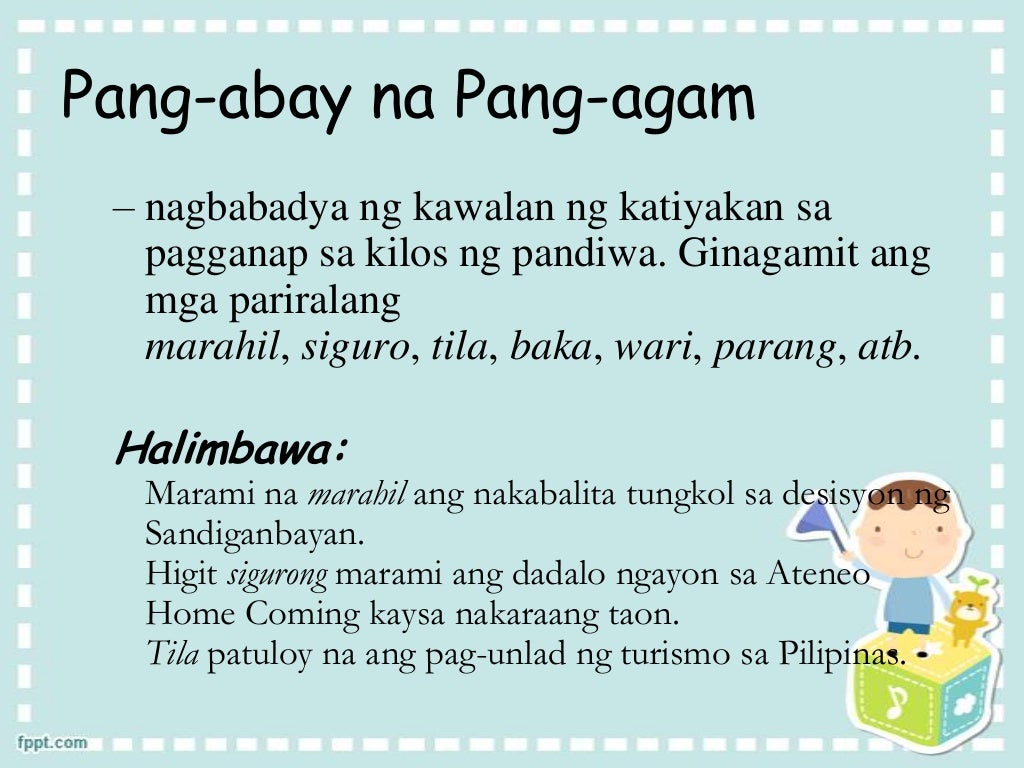 Pang-abay na Pang-agam

– nagbabadya ng kawalan ng katiyakan sa pagganap sa kilos ng pandiwa. Ginagamit ang mga pariralang
marahil, siguro, tila, baka, wari, parang, atb.

Halimbawa:
Marami na marahil ang nakabalita tungkol sa desisyon ng Sandiganbayan.
Higit sigurong marami ang dadalo ngayon sa Ateneo Home Coming kaysa nakaraang taon.
Tila patuloy na ang pag-unlad ng turismo sa Pilipinas.

fppt.com